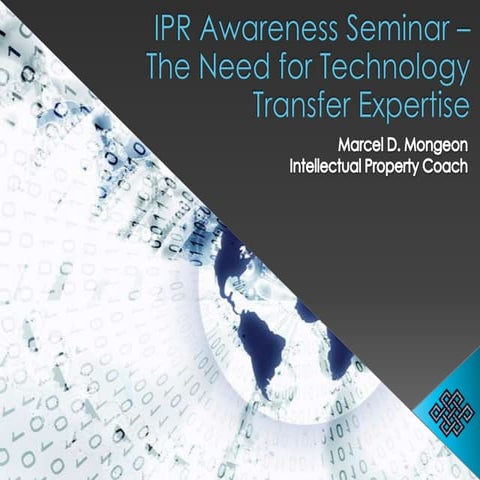 IPR Awareness Seminar – The Need for Technology Transfer Expertise

Marcel D. Mongeon
Intellectual Property Coach